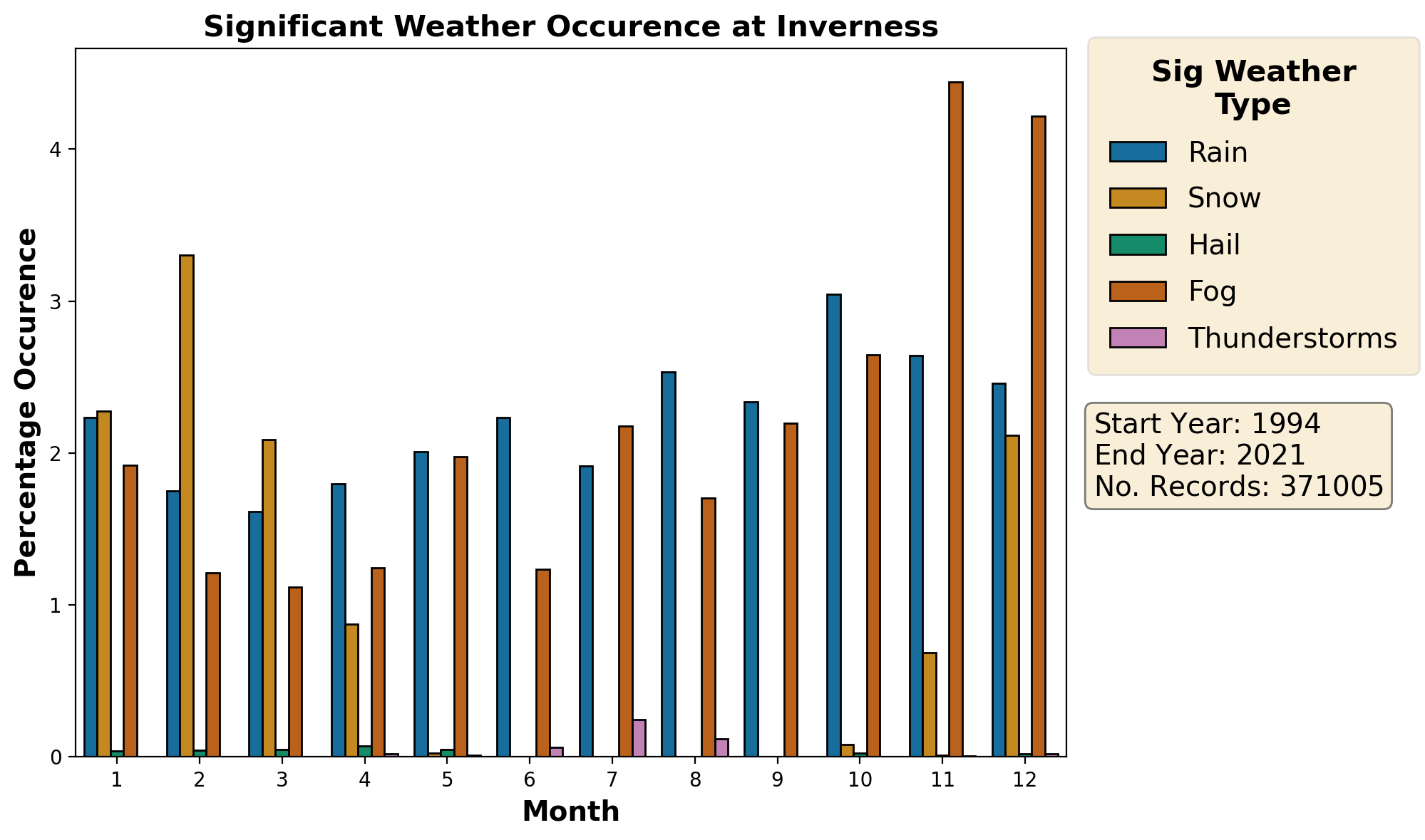 Significant Weather Occurence at Inverness

Percentage Occurence

4
3
2
1
0

1 2 3 4 5 6 7 8 9 10 11 12

Month

Sig Weather Type
Rain
Snow
Hail
Fog
Thunderstorms

Start Year: 1994
End Year: 2021
No. Records: 371005